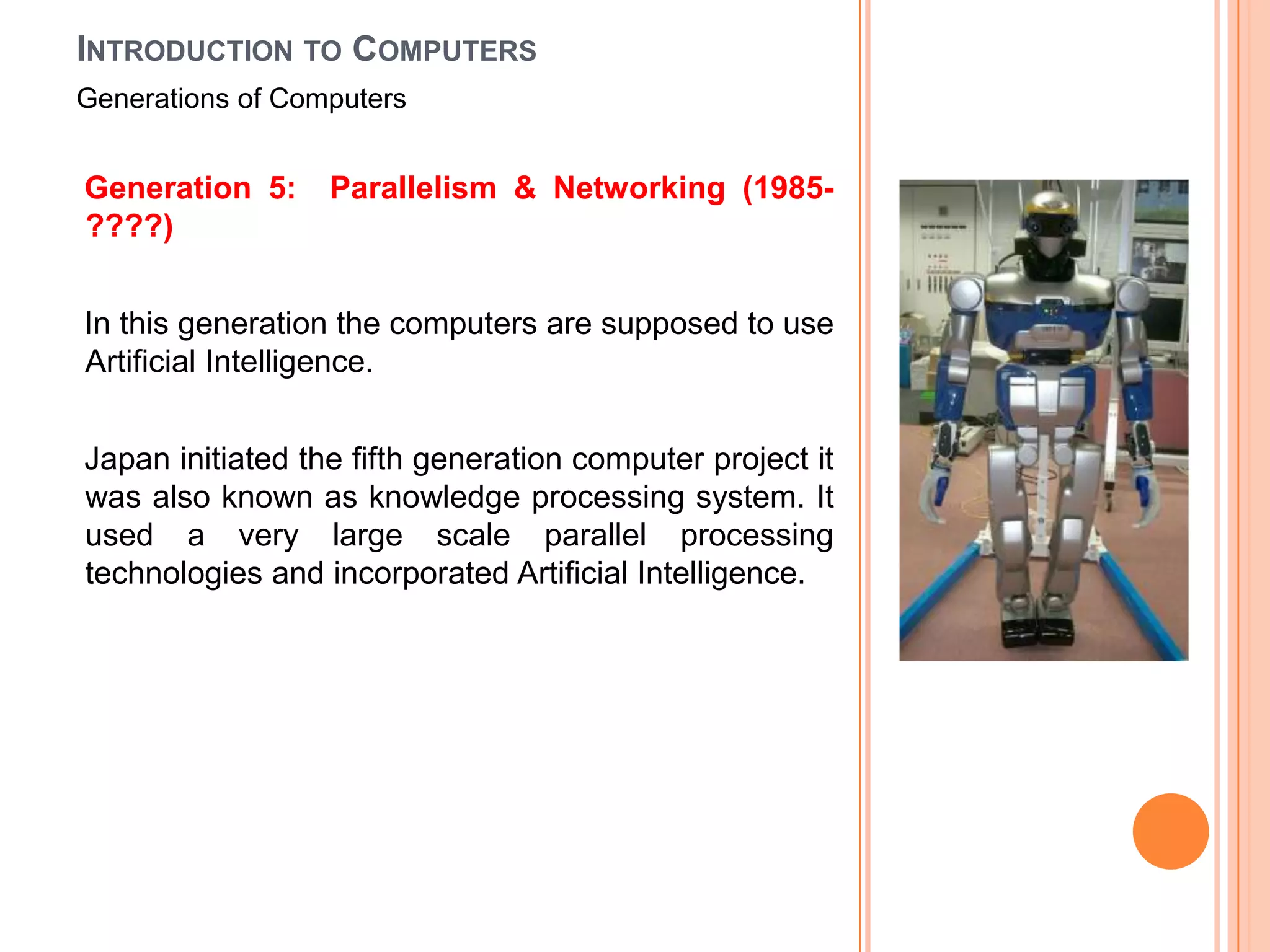 INTRODUCTION TO COMPUTERS

Generations of Computers

Generation 5: Parallelism & Networking (1985-????)

In this generation the computers are supposed to use Artificial Intelligence.

Japan initiated the fifth generation computer project it was also known as knowledge processing system. It used a very large scale parallel processing technologies and incorporated Artificial Intelligence.